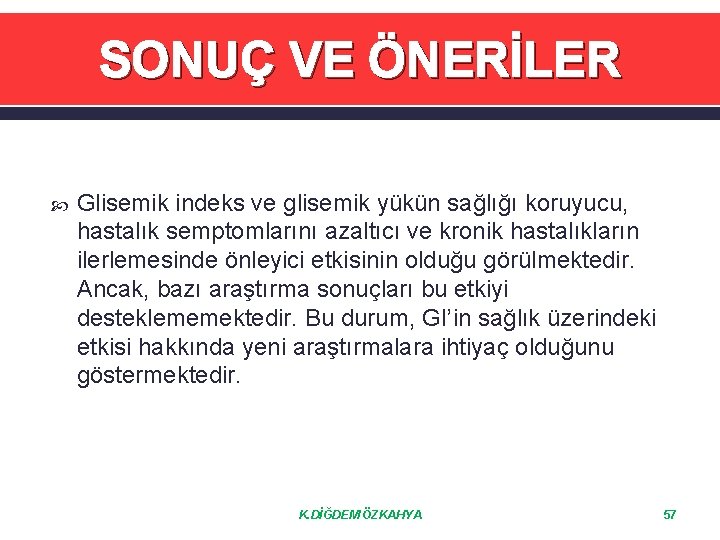 SONUÇ VE ÖNERİLER

Glisemik indeks ve glisemik yükün sağlığı koruyucu, hastalık semptomlarını azaltıcı ve kronik hastalıkların ilerlemesinde önleyici etkisinin olduğu görülmektedir. Ancak, bazı araştırma sonuçları bu etkiyi desteklememektedir. Bu durum, GI'in sağlık üzerindeki etkisi hakkında yeni araştırmalara ihtiyaç olduğunu göstermektedir.

K.DİĞDEM ÖZKAHYA

57